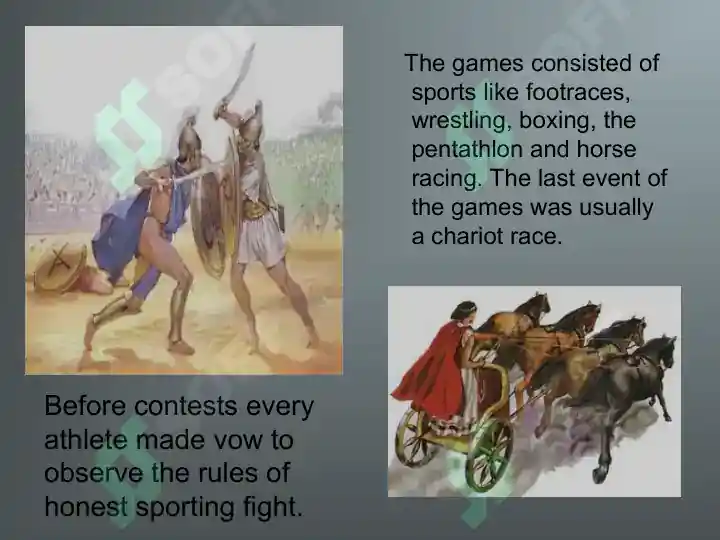 The games consisted of sports like footraces, wrestling, boxing, the pentathlon and horse racing. The last event of the games was usually a chariot race.

Before contests every athlete made vow to observe the rules of honest sporting fight.